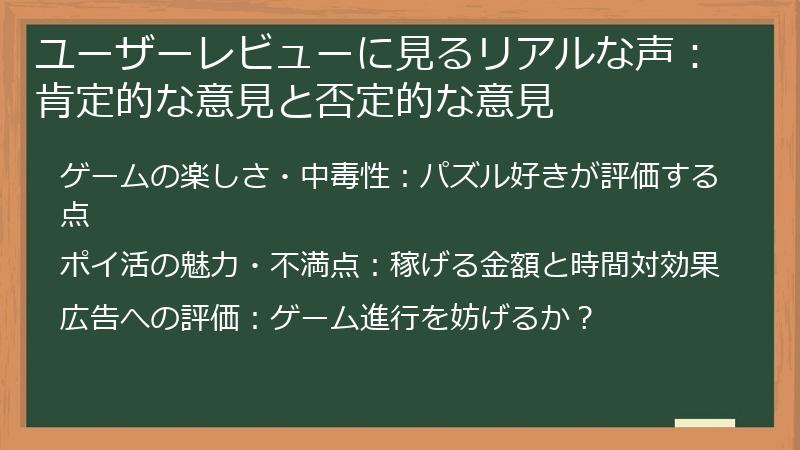 ユーザーレビューに見るリアルな声：肯定的な意見と否定的な意見

ゲームの楽しさ・中毒性：パズル好きが評価する点

ポイ活の魅力・不満点：稼げる金額と時間対効果

広告への評価：ゲーム進行を妨げるか？